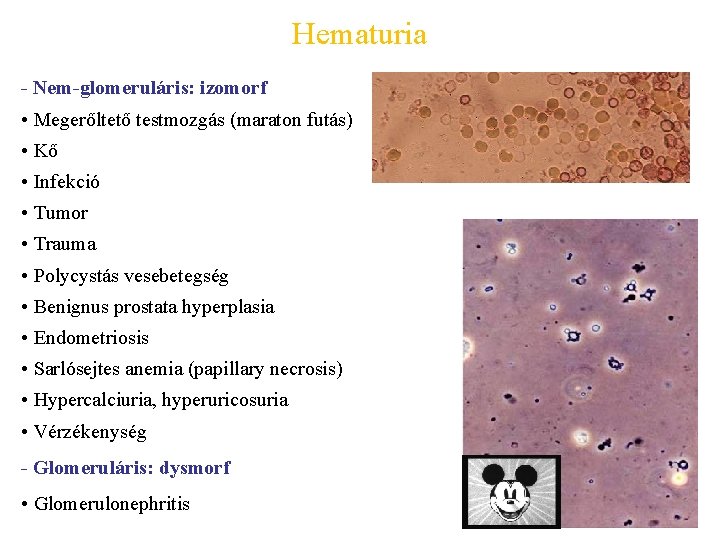 Hematuria

- Nem-glomeruláris: izomorf

• Megerőltető testmozgás (maraton futás)

• Kő

• Infekció

• Tumor

• Trauma

• Polycystás vesebetegség

• Benignus prostata hyperplasia

• Endometriosis

• Sarlósejtes anemia (papillary necrosis)

• Hypercalciuria, hyperuricosuria

• Vérzékenység

- Glomeruláris: dysmorf

• Glomerulonephritis